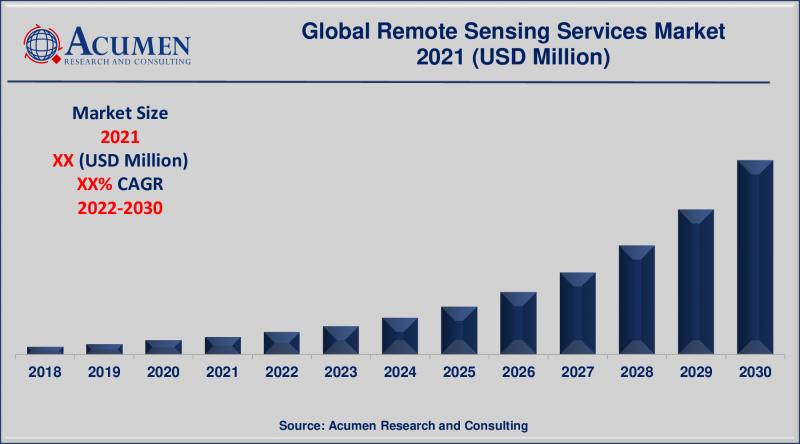 ACUMEN
RESEARCH AND CONSULTING

Global Remote Sensing Services Market
2021 (USD Million)

Market Size
2021
XX (USD Million)
XX% CAGR
2022-2030

2018 2019 2020 2021 2022 2023 2024 2025 2026 2027 2028 2029 2030

Source: Acumen Research and Consulting